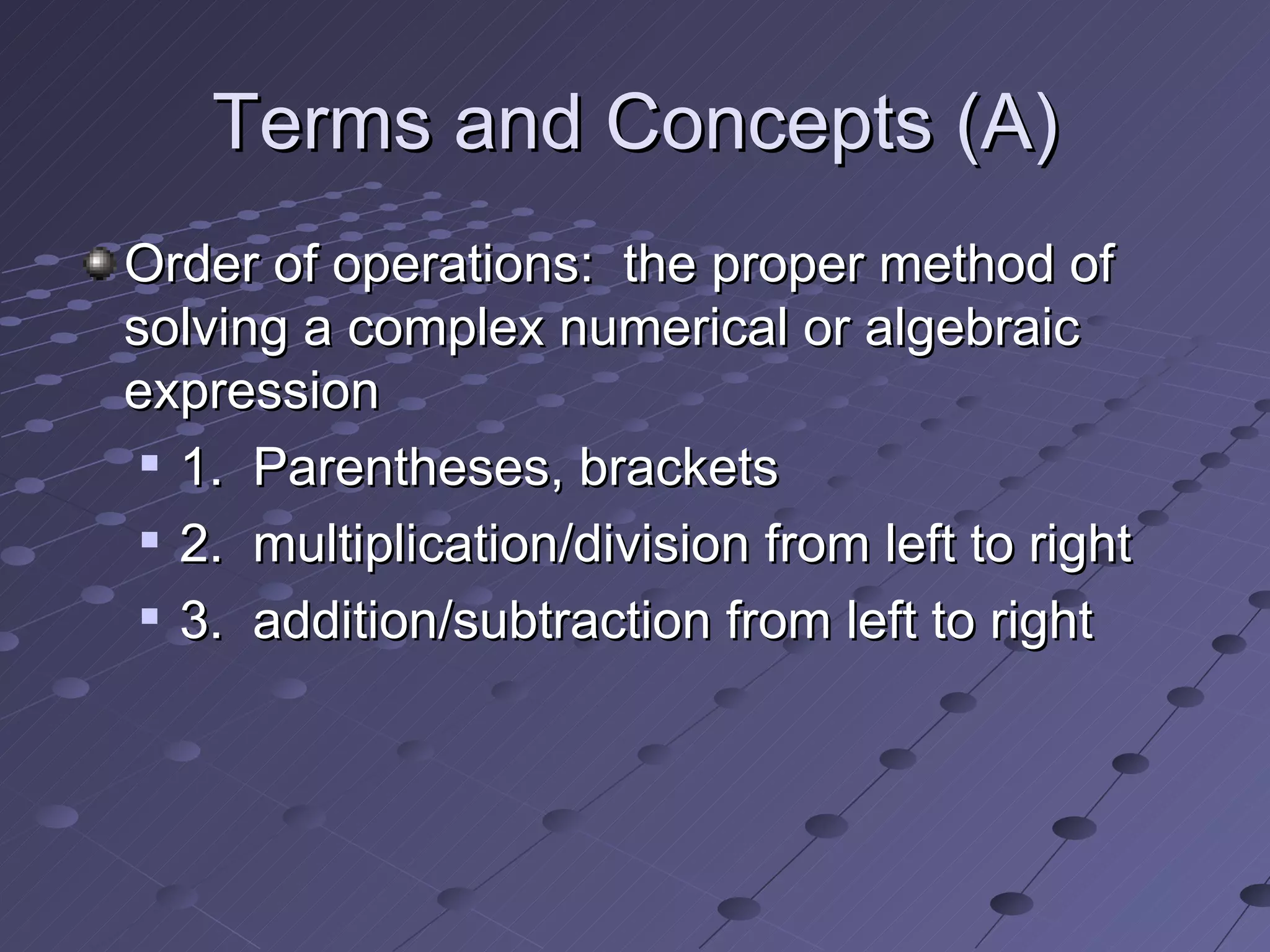 Terms and Concepts (A)

Order of operations: the proper method of solving a complex numerical or algebraic expression

1. Parentheses, brackets
2. multiplication/division from left to right
3. addition/subtraction from left to right